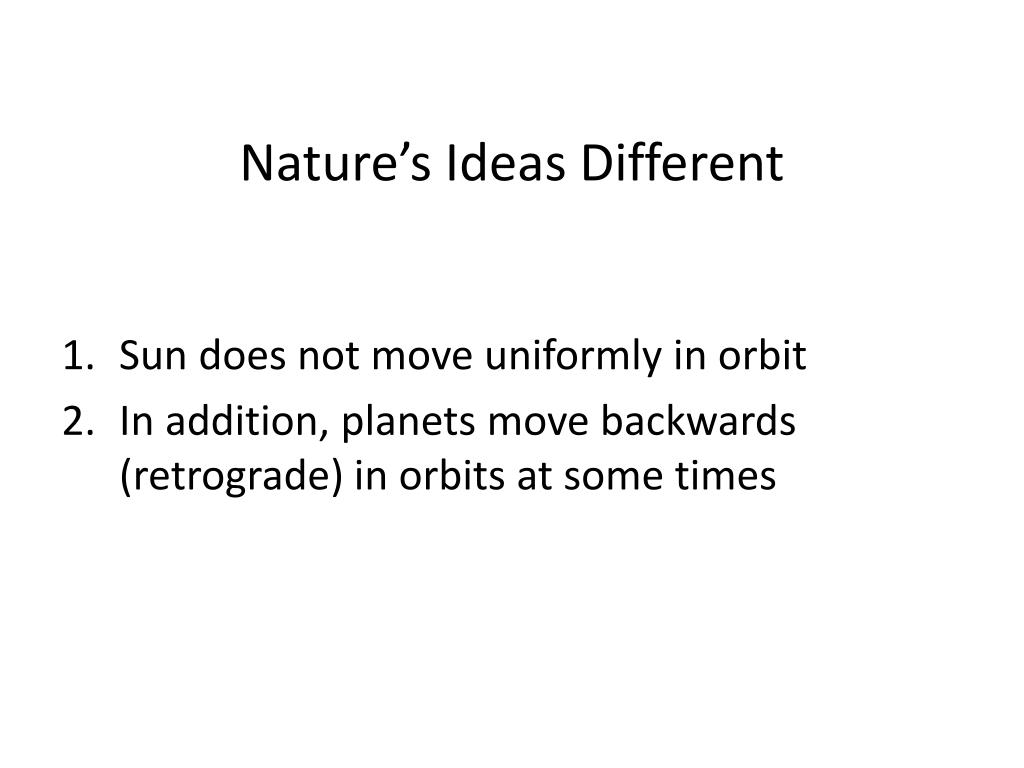 Nature’s Ideas Different

1. Sun does not move uniformly in orbit
2. In addition, planets move backwards (retrograde) in orbits at some times